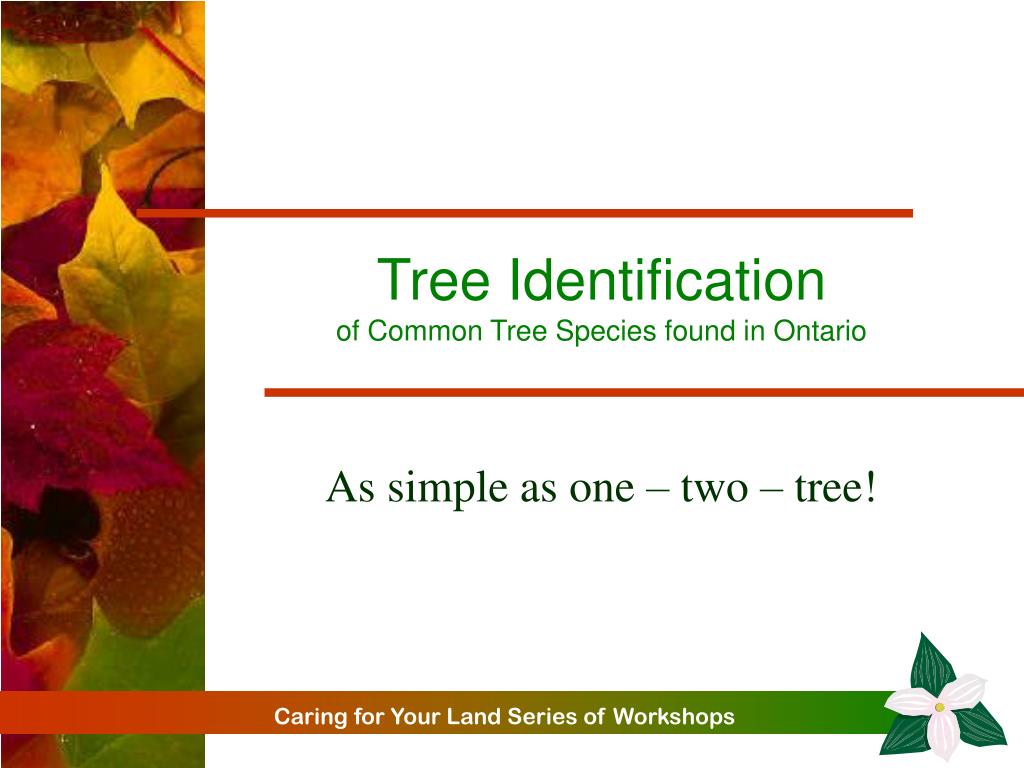 Tree Identification
of Common Tree Species found in Ontario

As simple as one – two – tree!

Caring for Your Land Series of Workshops